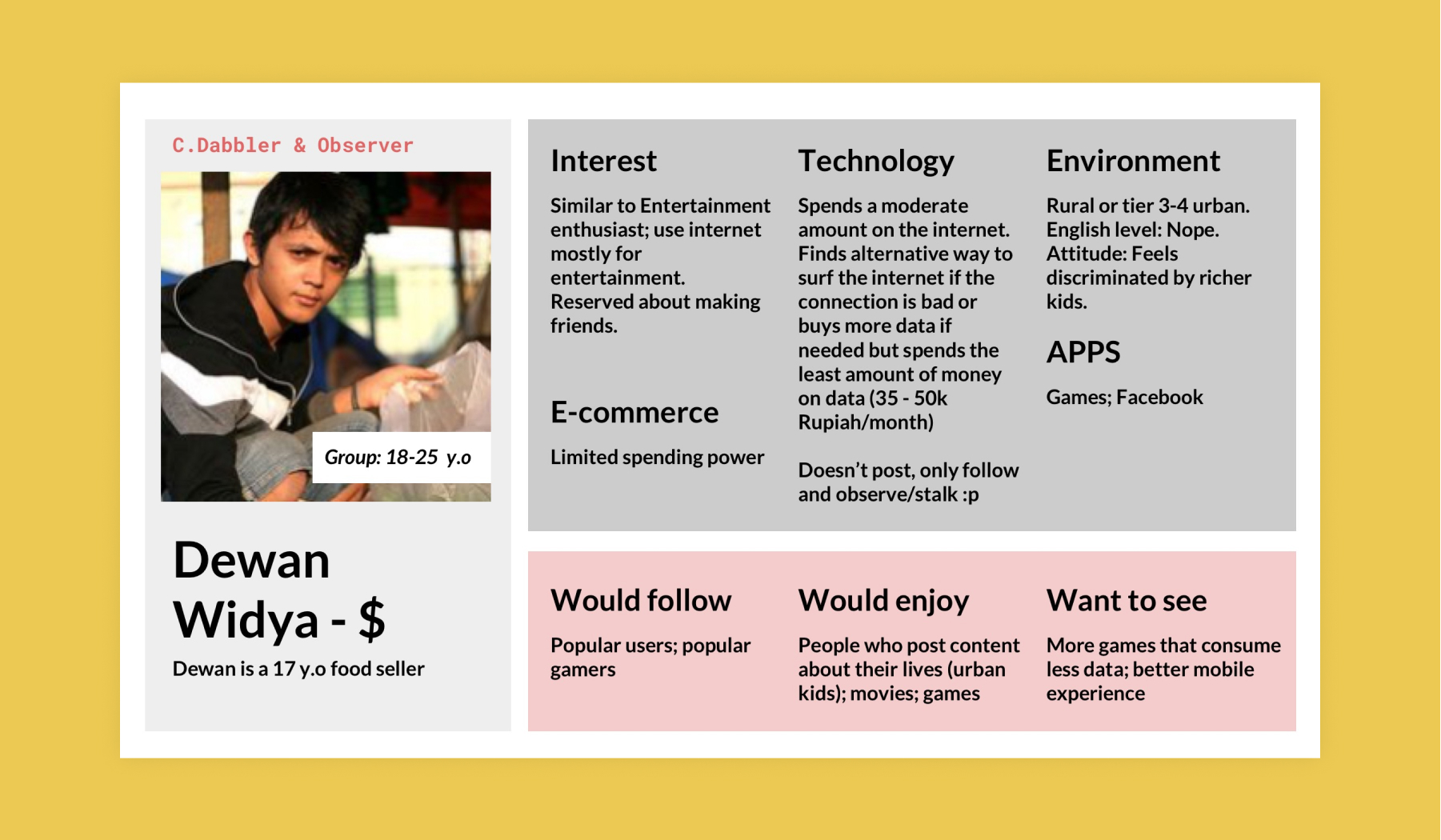 C.Dabbler & Observer

Group: 18-25 y.o

Dewan Widya - $

Dewan is a 17 y.o food seller

Interest

Similar to Entertainment enthusiast; use internet mostly for entertainment. Reserved about making friends.

E-commerce

Limited spending power

Technology

Spends a moderate amount on the internet. Finds alternative way to surf the internet if the connection is bad or buys more data if needed but spends the least amount of money on data (35 - 50k Rupiah/month)

Doesn't post, only follow and observe/stalk :p

Environment

Rural or tier 3-4 urban. English level: Nope. Attitude: Feels discriminated by richer kids.

APPS

Games; Facebook

Would follow

Popular users; popular gamers

Would enjoy

People who post content about their lives (urban kids); movies; games

Want to see

More games that consume less data; better mobile experience